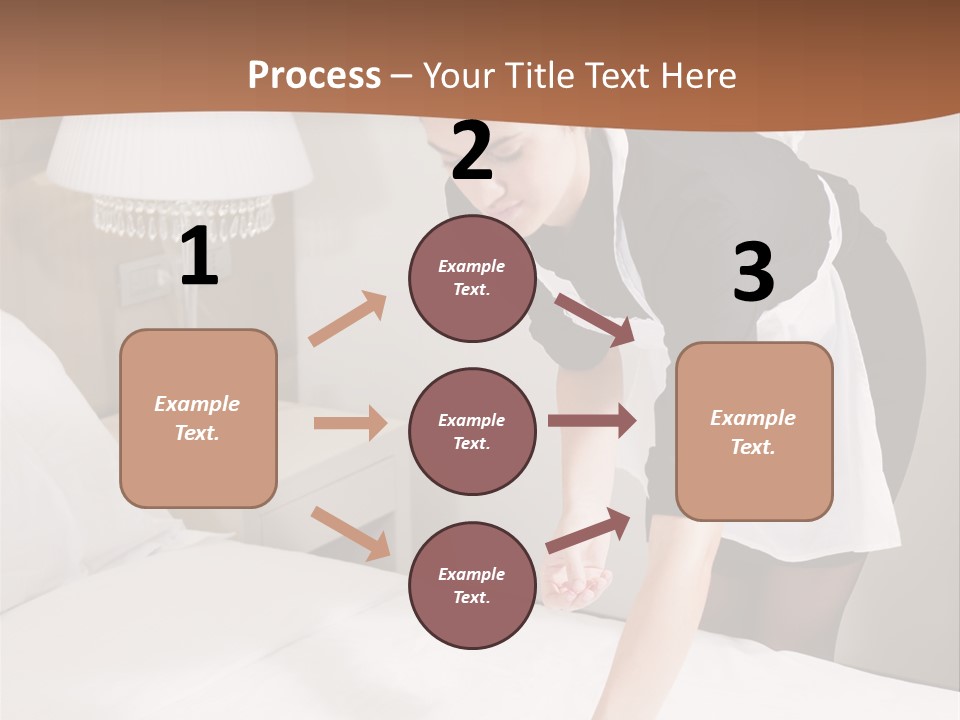 Process – Your Title Text Here

1

Example Text.

2

Example Text.

Example Text.

Example Text.

3

Example Text.